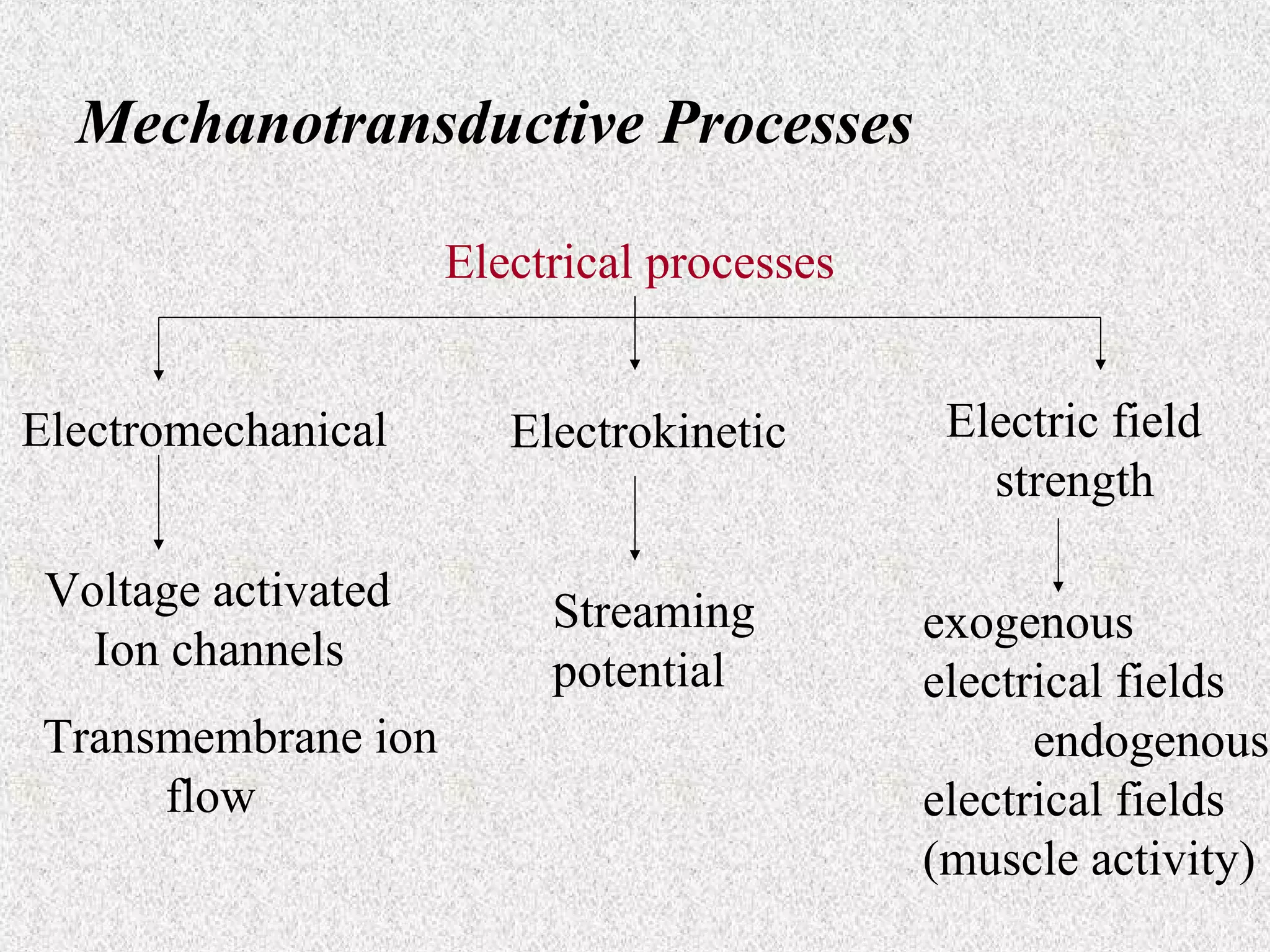 Mechanotransductive Processes

Electrical processes

Electromechanical

Voltage activated Ion channels

Transmembrane ion flow

Electrokinetic

Streaming potential

Electric field strength

exogenous electrical fields

endogenous electrical fields (muscle activity)